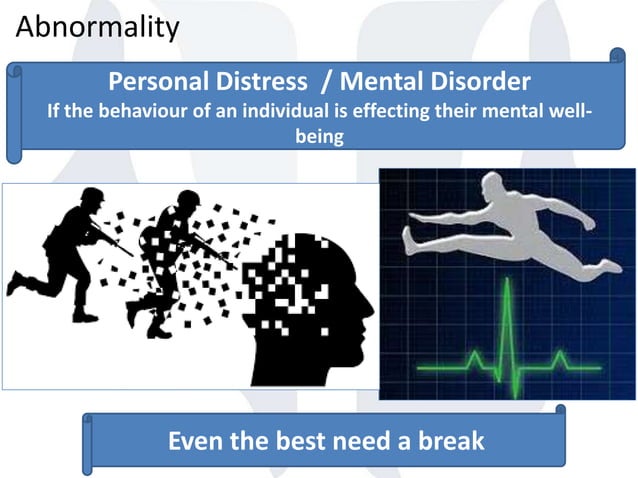 Abnormality

Personal Distress / Mental Disorder
If the behaviour of an individual is effecting their mental well-being

Even the best need a break